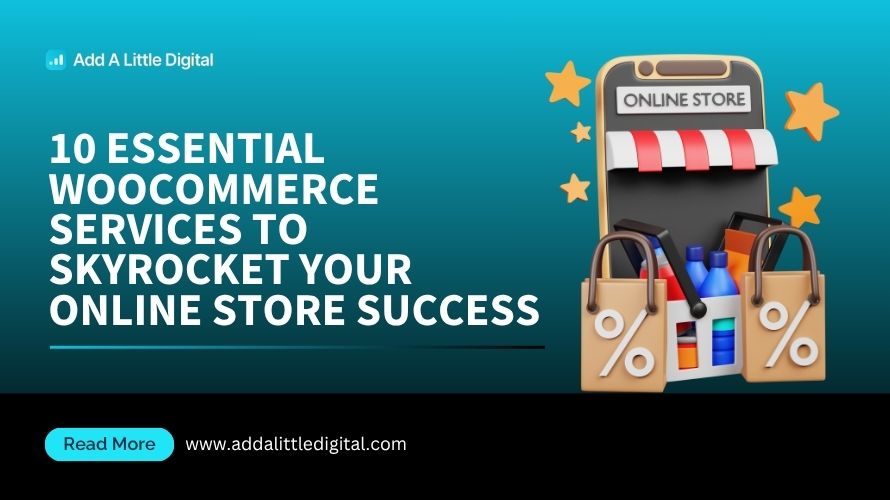 Add A Little Digital

10 ESSENTIAL WOOCOMMERCE SERVICES TO SKYROCKET YOUR ONLINE STORE SUCCESS

ONLINE STORE

%

%

Read More

www.addalittledigital.com